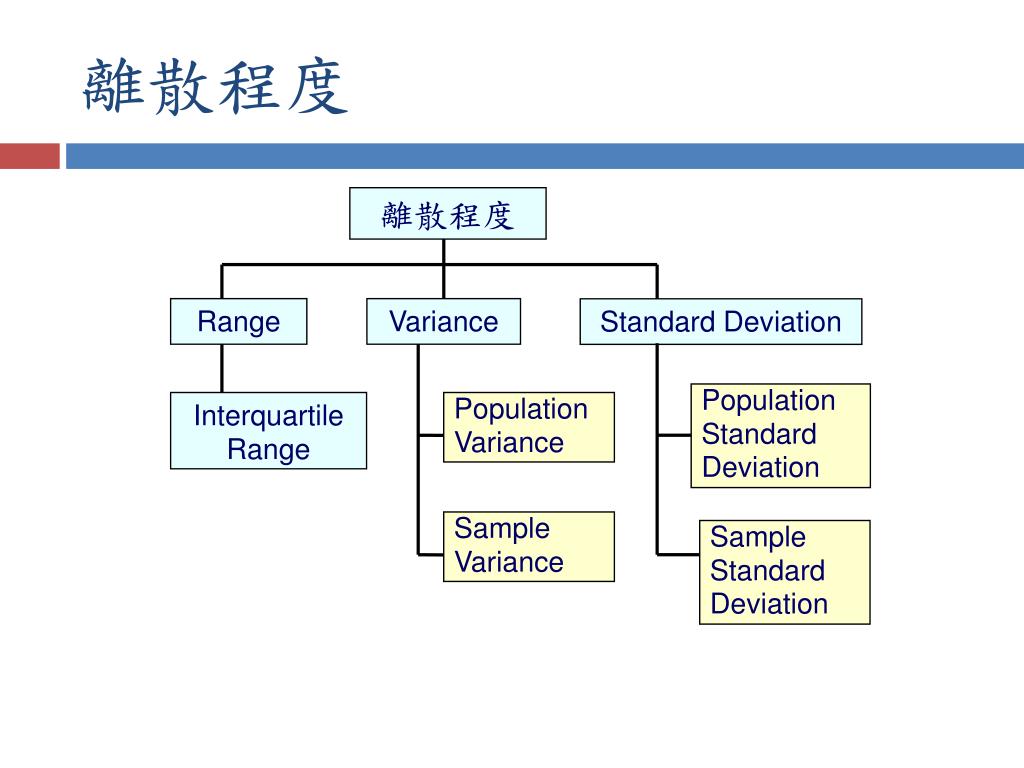 離散程度

離散程度

Range

Variance

Standard Deviation

Interquartile Range

Population Variance

Sample Variance

Population Standard Deviation

Sample Standard Deviation